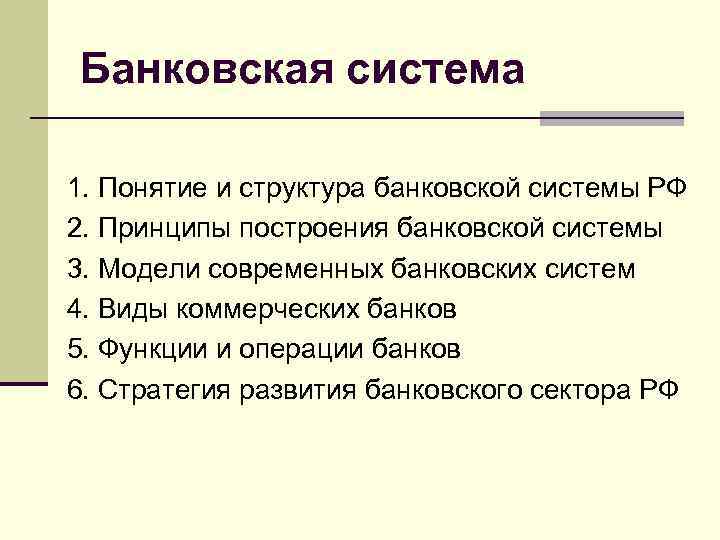 Банковская система

1. Понятие и структура банковской системы РФ
2. Принципы построения банковской системы
3. Модели современных банковских систем
4. Виды коммерческих банков
5. Функции и операции банков
6. Стратегия развития банковского сектора РФ